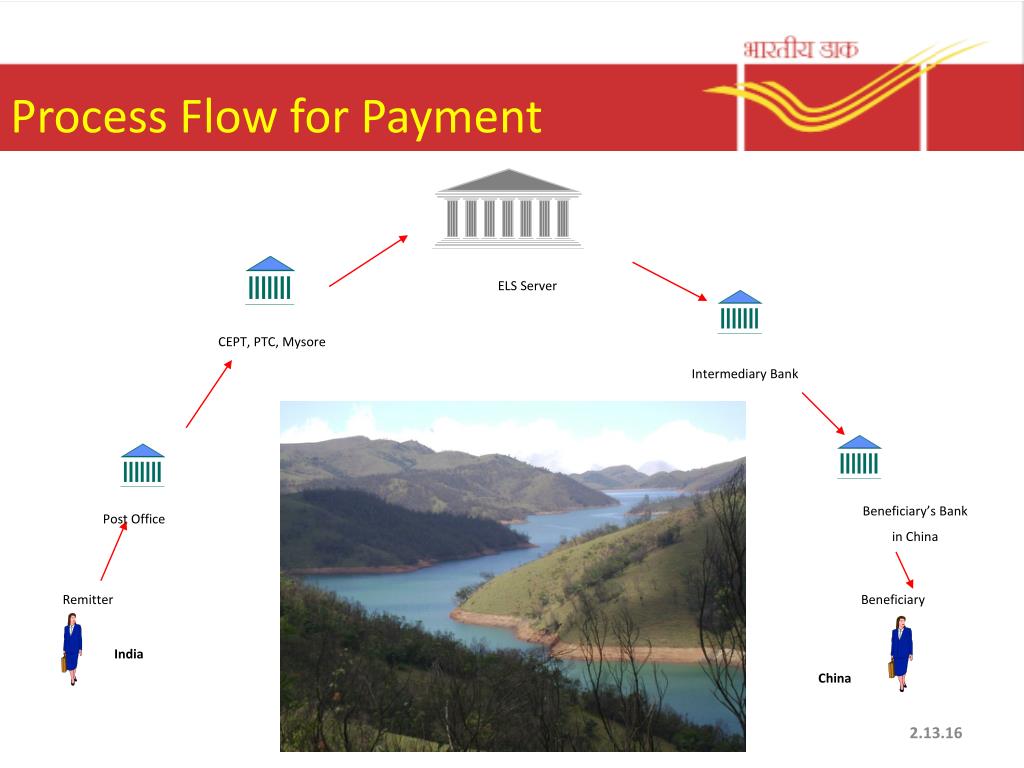 भारतीय डाक

Process Flow for Payment

ELS Server

CEPT, PTC, Mysore

Intermediary Bank

Post Office

Beneficiary's Bank in China

Remitter

Beneficiary

India

China

2.13.16